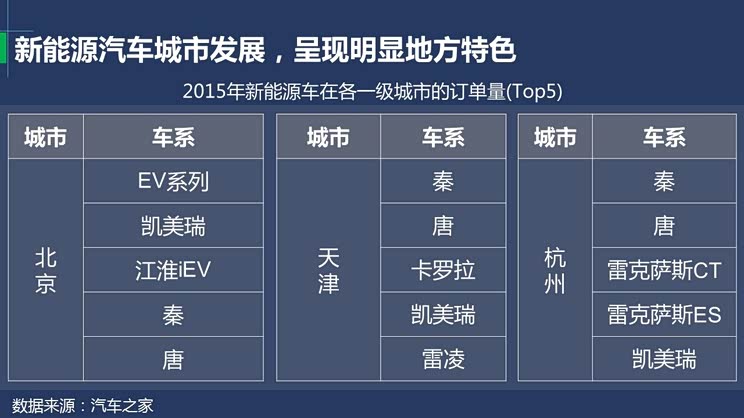 新能源汽车城市发展，呈现明显地方特色

2015年新能源车在各一级城市的订单量(Top5)

| 城市 | 车系 |
|---|---|
| 北京 | EV系列 |
| | 凯美瑞 |
| | 江淮iEV |
| | 秦 |
| | 唐 |

| 城市 | 车系 |
|---|---|
| 天津 | 秦 |
| | 唐 |
| | 卡罗拉 |
| | 凯美瑞 |
| | 雷凌 |

| 城市 | 车系 |
|---|---|
| 杭州 | 秦 |
| | 唐 |
| | 雷克萨斯CT |
| | 雷克萨斯ES |
| | 凯美瑞 |

数据来源：汽车之家